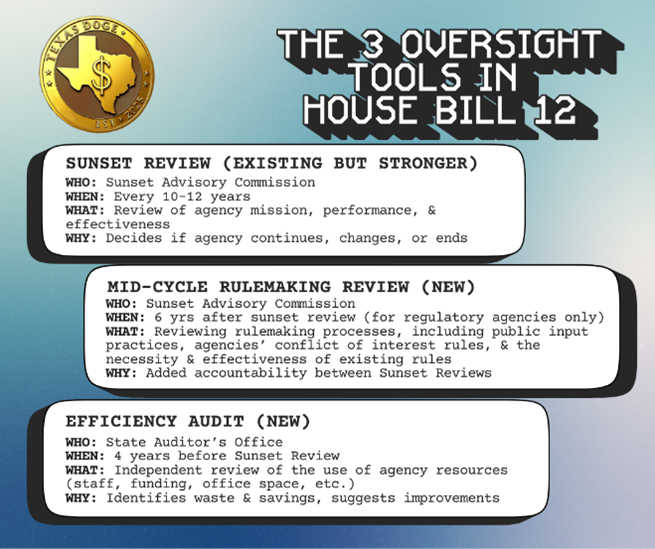 TEXAS DOGE
$
EST. 2025

THE 3 OVERSIGHT TOOLS IN HOUSE BILL 12

SUNSET REVIEW (EXISTING BUT STRONGER)
WHO: Sunset Advisory Commission
WHEN: Every 10-12 years
WHAT: Review of agency mission, performance, & effectiveness
WHY: Decides if agency continues, changes, or ends

MID-CYCLE RULEMAKING REVIEW (NEW)
WHO: Sunset Advisory Commission
WHEN: 6 yrs after sunset review (for regulatory agencies only)
WHAT: Reviewing rulemaking processes, including public input practices, agencies' conflict of interest rules, & the necessity & effectiveness of existing rules
WHY: Added accountability between Sunset Reviews

EFFICIENCY AUDIT (NEW)
WHO: State Auditor's Office
WHEN: 4 years before Sunset Review
WHAT: Independent review of the use of agency resources (staff, funding, office space, etc.)
WHY: Identifies waste & savings, suggests improvements